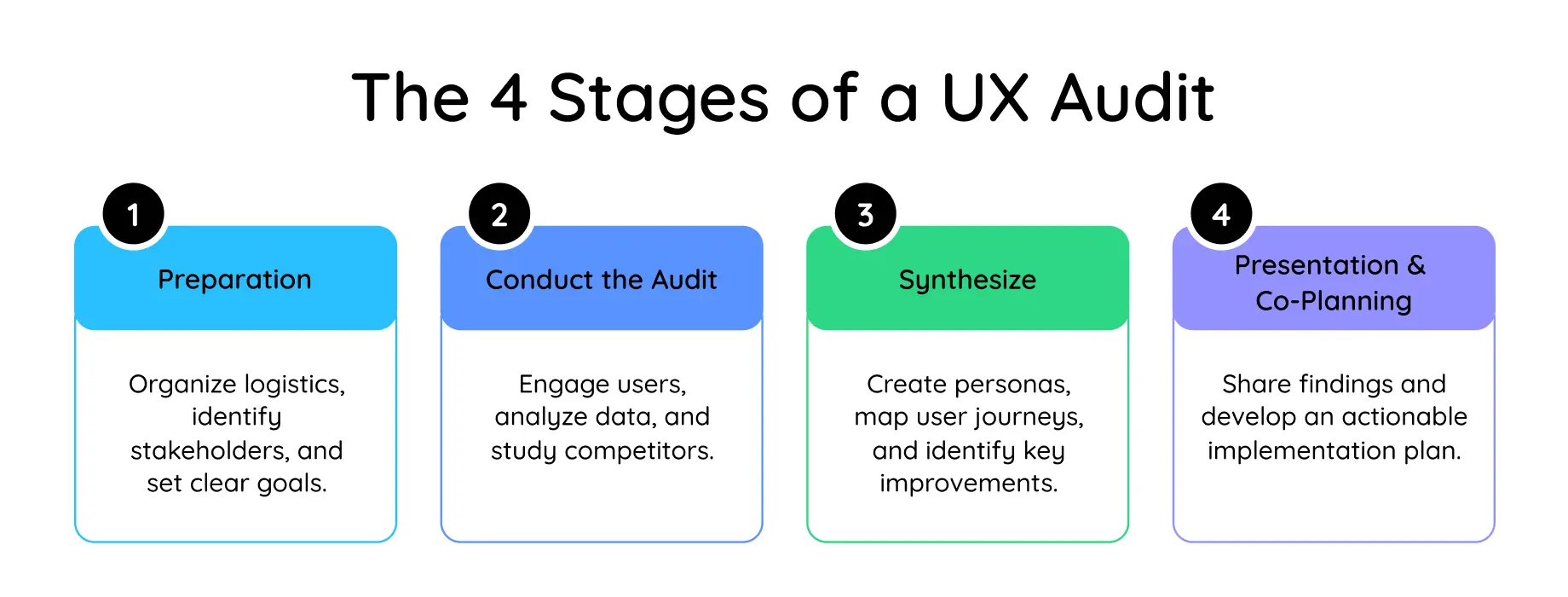 The 4 Stages of a UX Audit

1

Preparation

Organize logistics, identify stakeholders, and set clear goals.

2

Conduct the Audit

Engage users, analyze data, and study competitors.

3

Synthesize

Create personas, map user journeys, and identify key improvements.

4

Presentation & Co-Planning

Share findings and develop an actionable implementation plan.